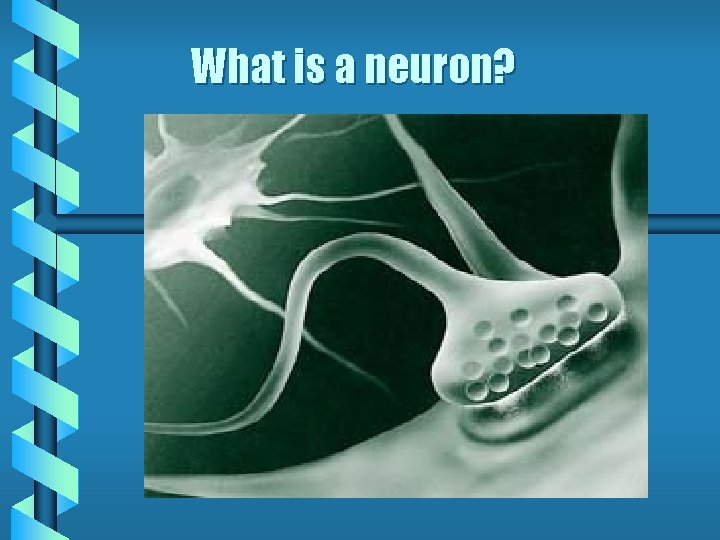 What is a neuron?